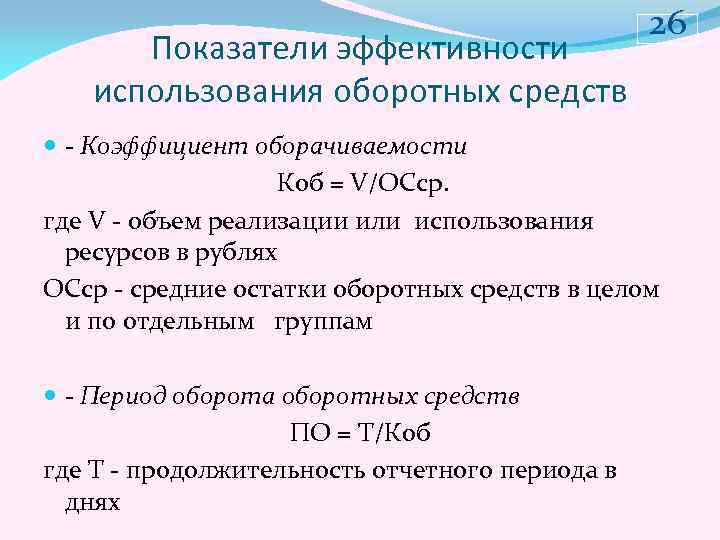 26

Показатели эффективности использования оборотных средств

- Коэффициент оборачиваемости

Коб = V/ОСср.

где V - объем реализации или использования ресурсов в рублях

ОСср - средние остатки оборотных средств в целом и по отдельным группам

- Период оборота оборотных средств

ПО = Т/Коб

где Т - продолжительность отчетного периода в днях